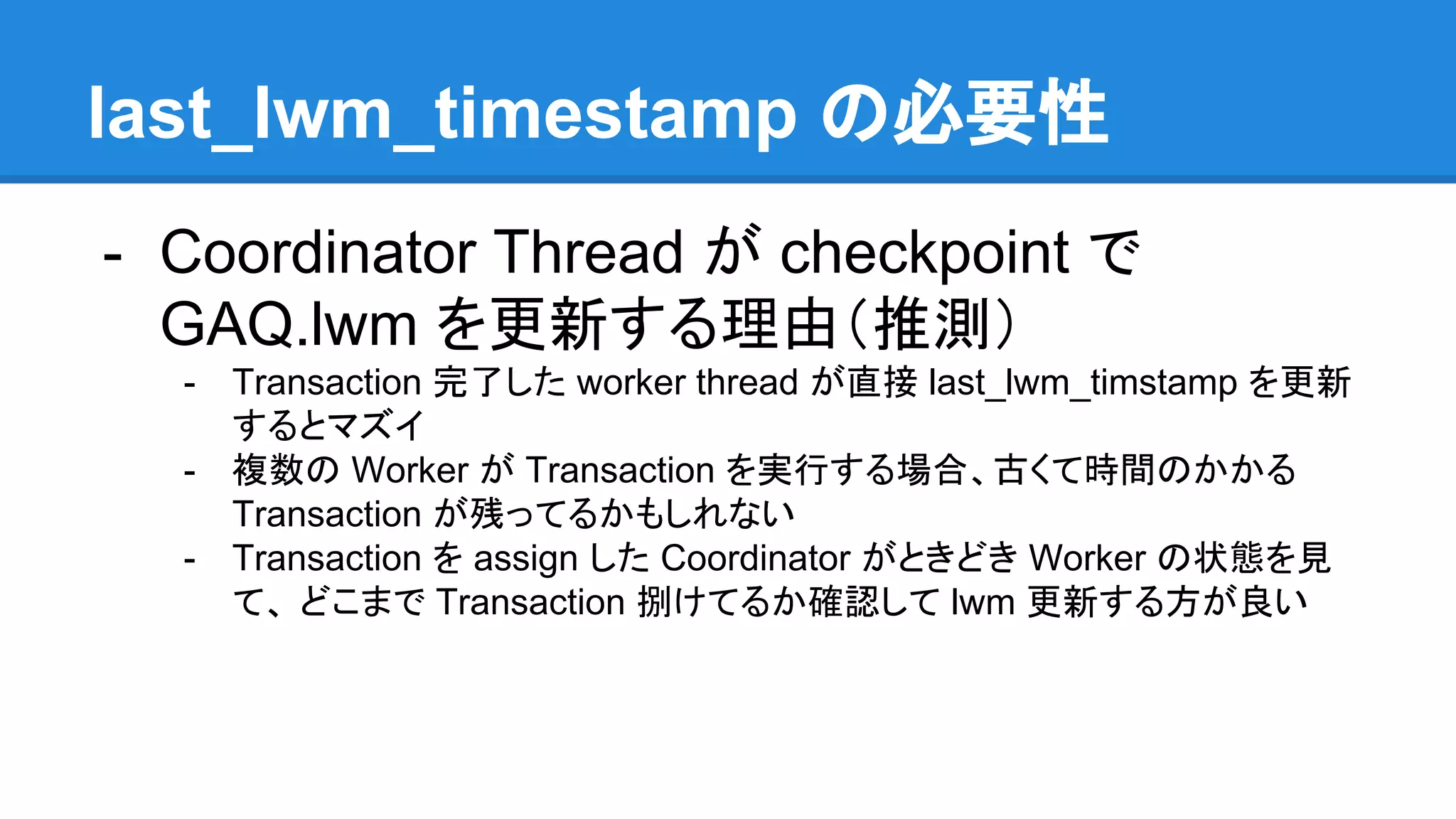 last_lwm_timestamp の必要性

- Coordinator Thread が checkpoint で GAQ.lwm を更新する理由(推測)
  - Transaction 完了した worker thread が直接 last_lwm_timstamp を更新するとマズイ
  - 複数の Worker が Transaction を実行する場合、古くて時間のかかる Transaction が残ってるかもしれない
  - Transaction を assign した Coordinator がときどき Worker の状態を見て、どこまで Transaction 捌けてるか確認して lwm 更新する方が良い